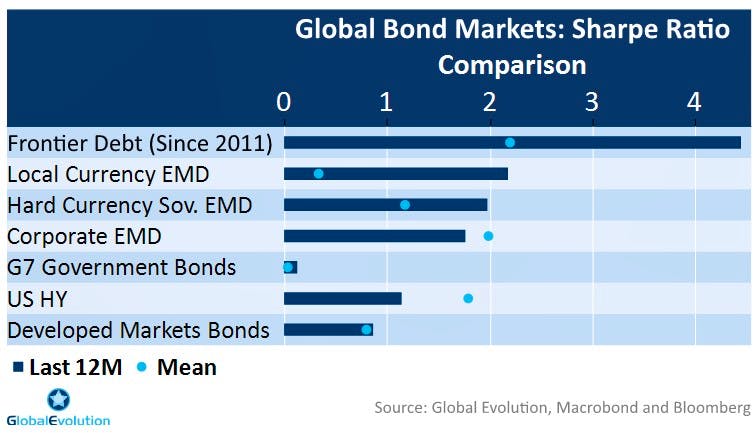 Global Bond Markets: Sharpe Ratio Comparison

0 1 2 3 4

Frontier Debt (Since 2011)
Local Currency EMD
Hard Currency Sov. EMD
Corporate EMD
G7 Government Bonds
US HY
Developed Markets Bonds

Last 12M Mean

GlobalEvolution

Source: Global Evolution, Macrobond and Bloomberg